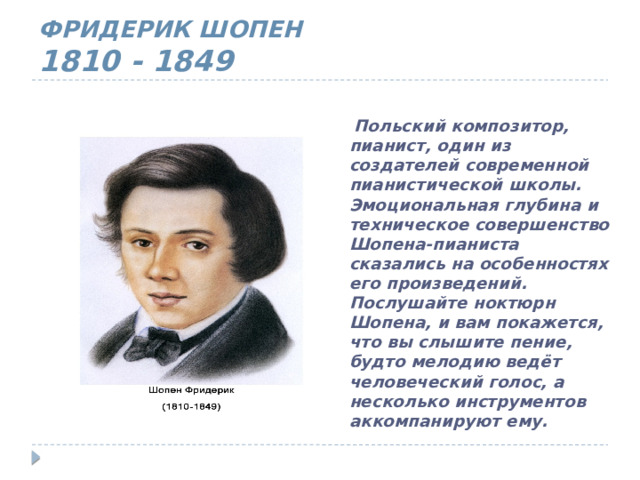 ФРИДЕРИК ШОПЕН
1810 - 1849

Шопен Фридерик
(1810-1849)

Польский композитор, пианист, один из создателей современной пианистической школы. Эмоциональная глубина и техническое совершенство Шопена-пианиста сказались на особенностях его произведений. Послушайте ноктюрн Шопена, и вам покажется, что вы слышите пение, будто мелодию ведёт человеческий голос, а несколько инструментов аккомпанируют ему.